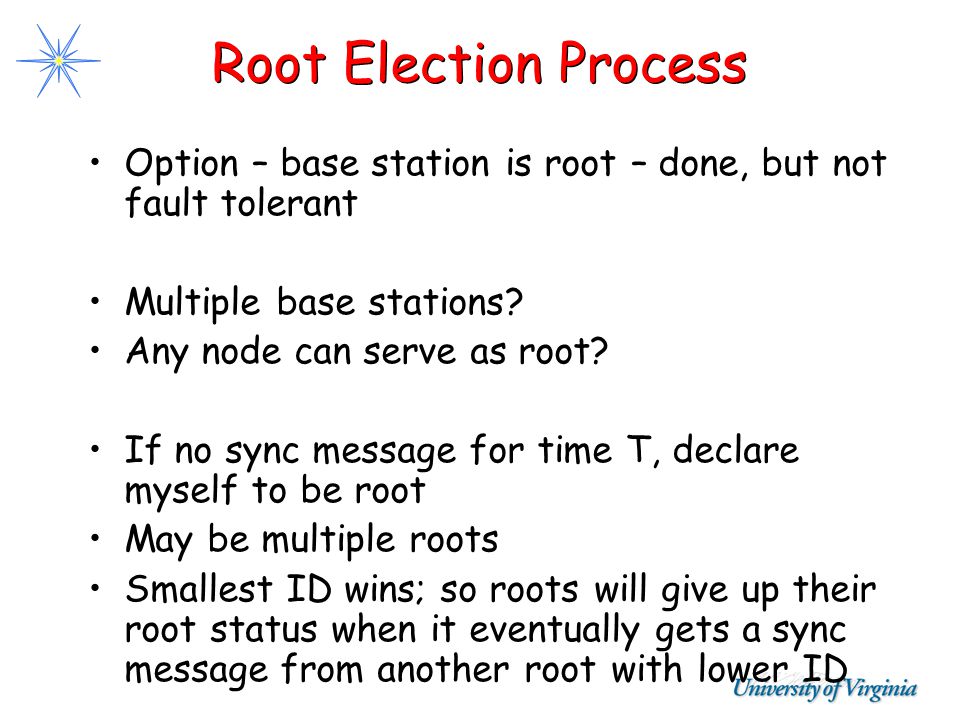 Root Election Process

• Option – base station is root – done, but not fault tolerant

• Multiple base stations?
• Any node can serve as root?

• If no sync message for time T, declare myself to be root
• May be multiple roots
• Smallest ID wins; so roots will give up their root status when it eventually gets a sync message from another root with lower ID

University of Virginia